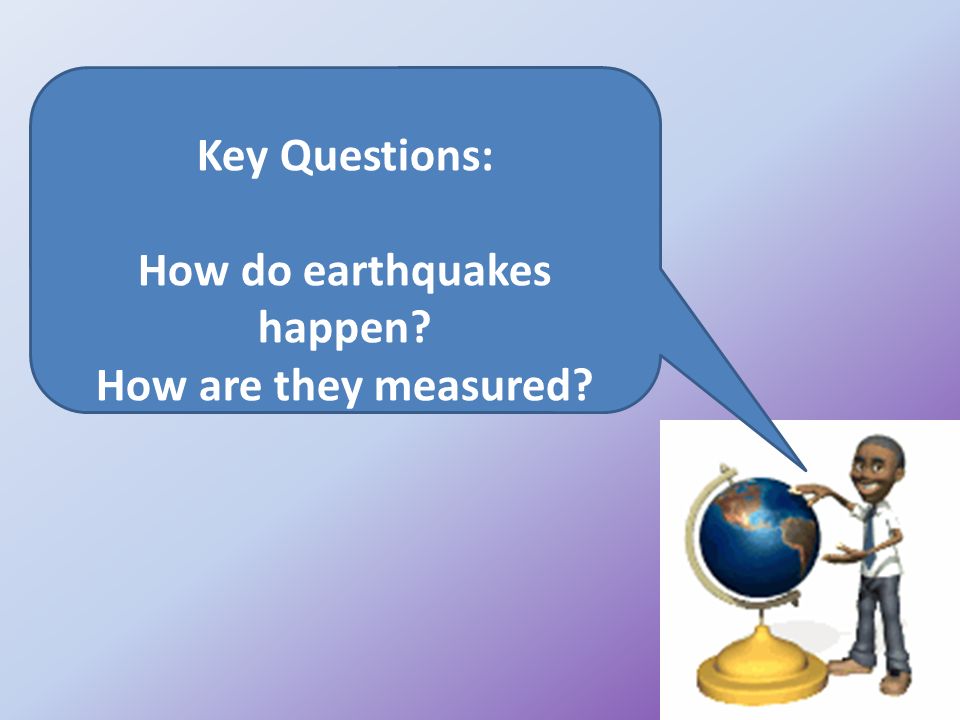 Key Questions:

How do earthquakes happen?
How are they measured?